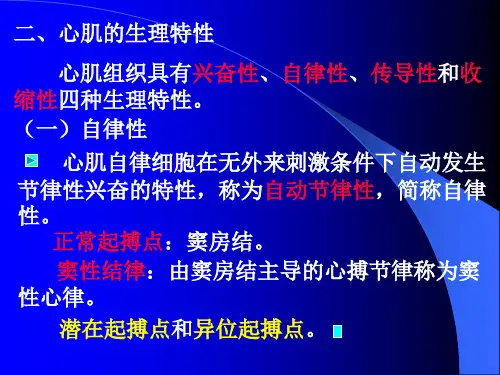 二、心肌的生理特性

心肌组织具有兴奋性、自律性、传导性和收缩性四种生理特性。

（一）自律性

心肌自律细胞在无外来刺激条件下自动发生节律性兴奋的特性，称为自动节律性，简称自律性。

正常起搏点：窦房结。

窦性结律：由窦房结主导的心搏节律称为窦性心律。

潜在起搏点和异位起搏点。